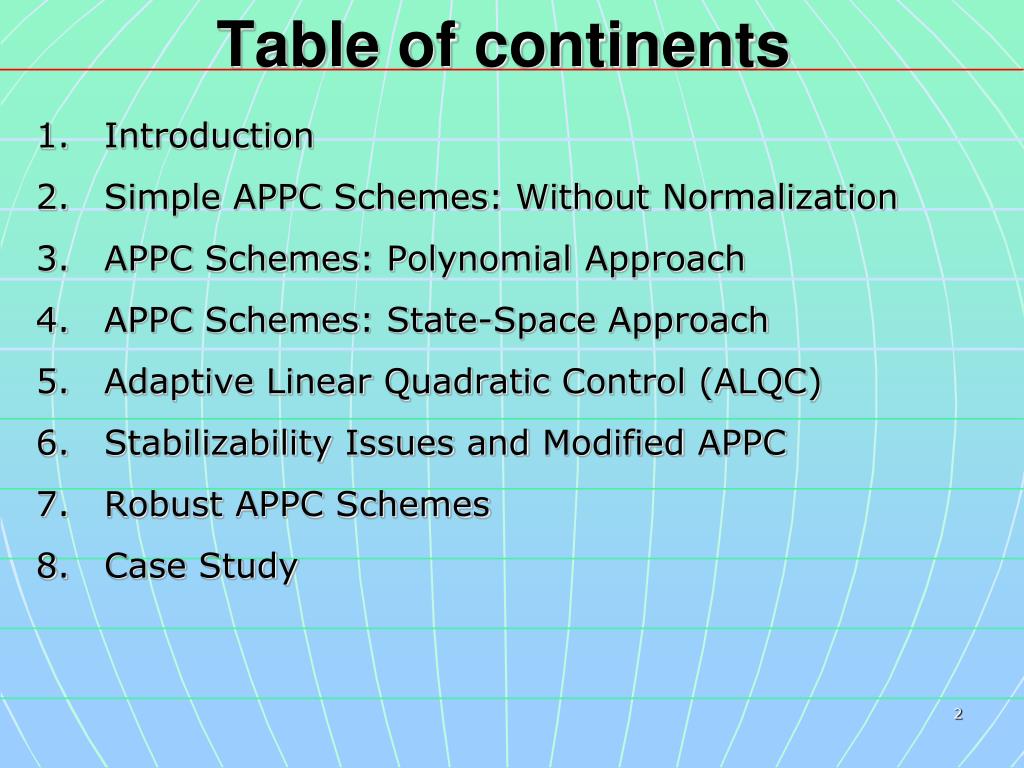 Table of continents

1. Introduction
2. Simple APPC Schemes: Without Normalization
3. APPC Schemes: Polynomial Approach
4. APPC Schemes: State-Space Approach
5. Adaptive Linear Quadratic Control (ALQC)
6. Stabilizability Issues and Modified APPC
7. Robust APPC Schemes
8. Case Study

2